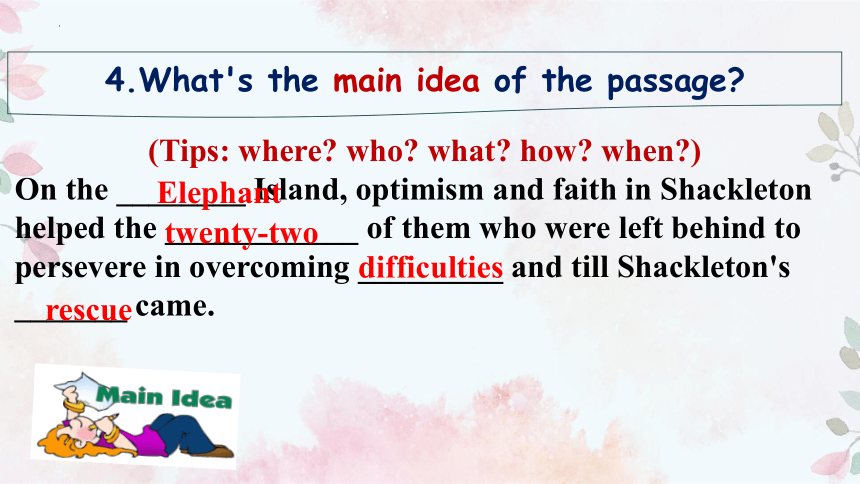 4.What's the main idea of the passage?

(Tips: where? who? what? how? when?)

On the Elephant Island, optimism and faith in Shackleton helped the twenty-two of them who were left behind to persevere in overcoming difficulties and till Shackleton's rescue came.

Main Idea